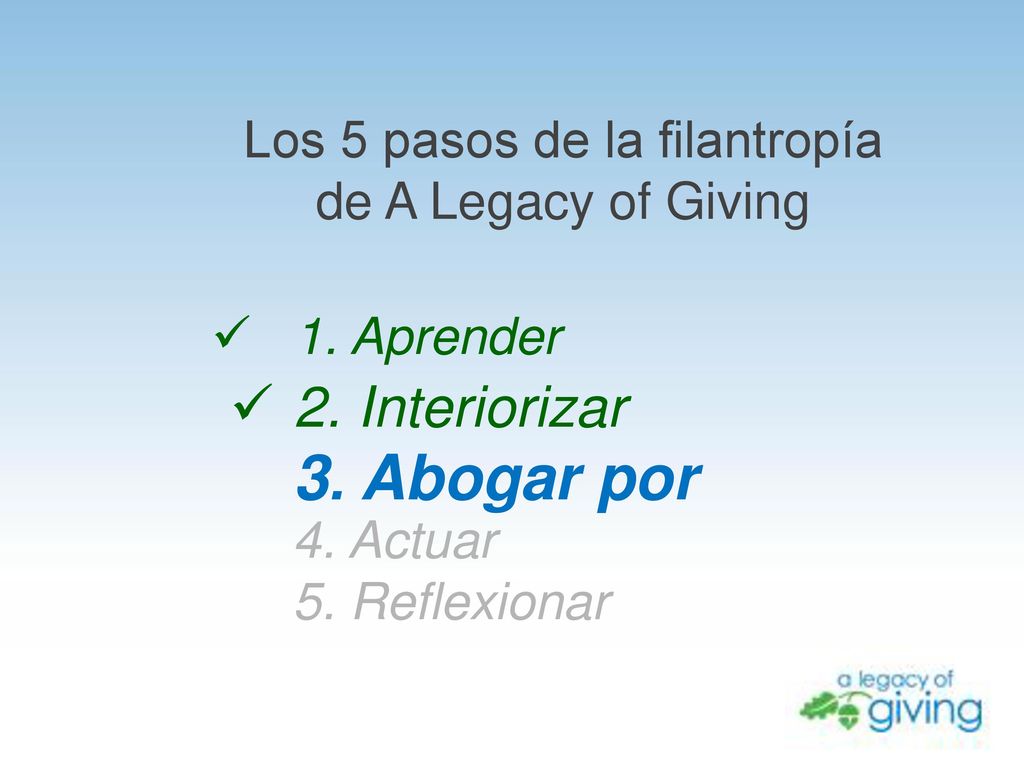 Los 5 pasos de la filantropía de A Legacy of Giving

✓ 1. Aprender
✓ 2. Interiorizar
3. Abogar por
4. Actuar
5. Reflexionar

a legacy of giving